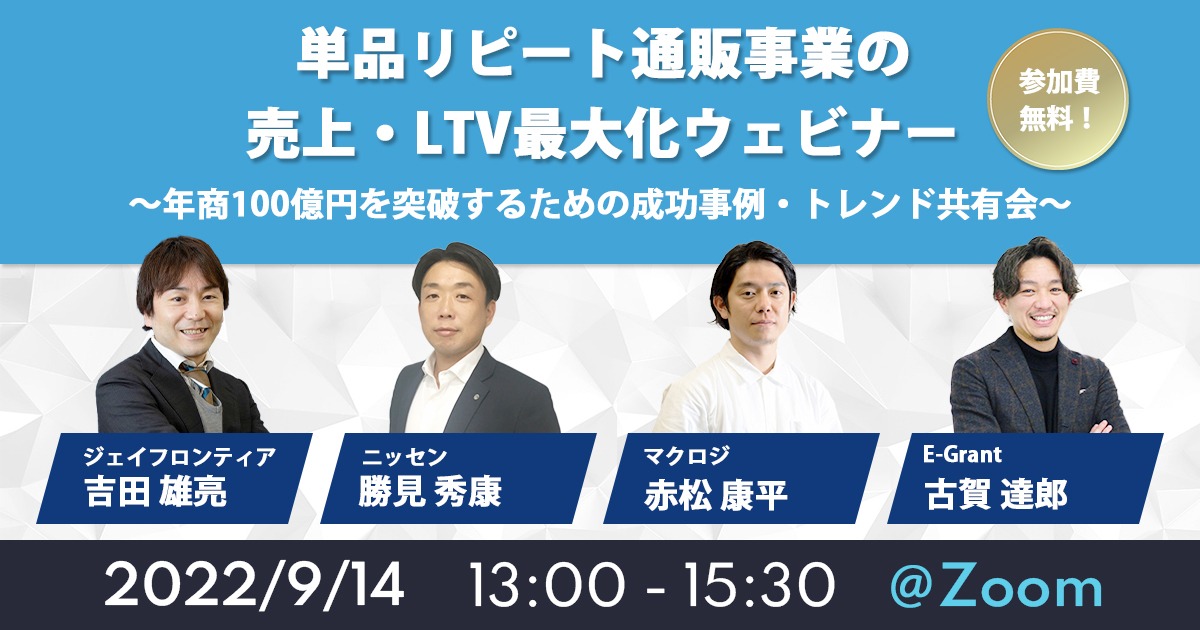 単品リピート通販事業の
売上・LTV最大化ウェビナー

参加費
無料！

〜年商100億円を突破するための成功事例・トレンド共有会〜

ジェイフロンティア
吉田 雄亮

ニッセン
勝見 秀康

マクロジ
赤松 康平

E-Grant
古賀 達郎

2022/9/14 13:00 - 15:30 @Zoom